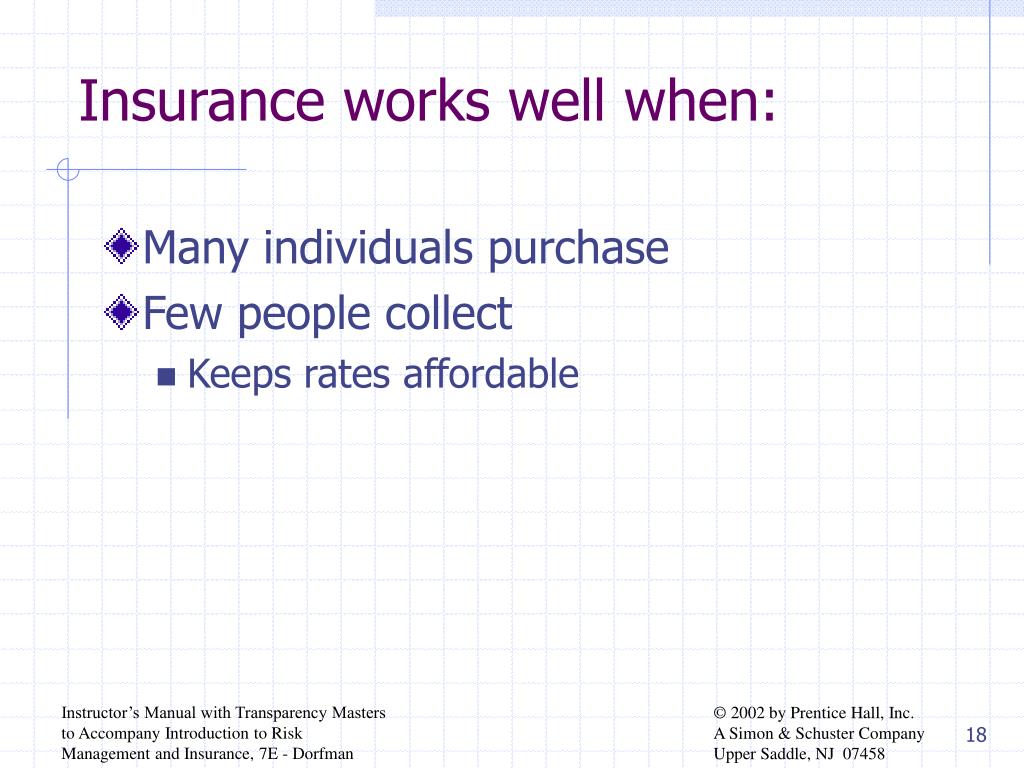 Insurance works well when:

Many individuals purchase

Few people collect

Keeps rates affordable

Instructor's Manual with Transparency Masters to Accompany Introduction to Risk Management and Insurance, 7E - Dorfman

© 2002 by Prentice Hall, Inc. A Simon & Schuster Company Upper Saddle, NJ 07458

18